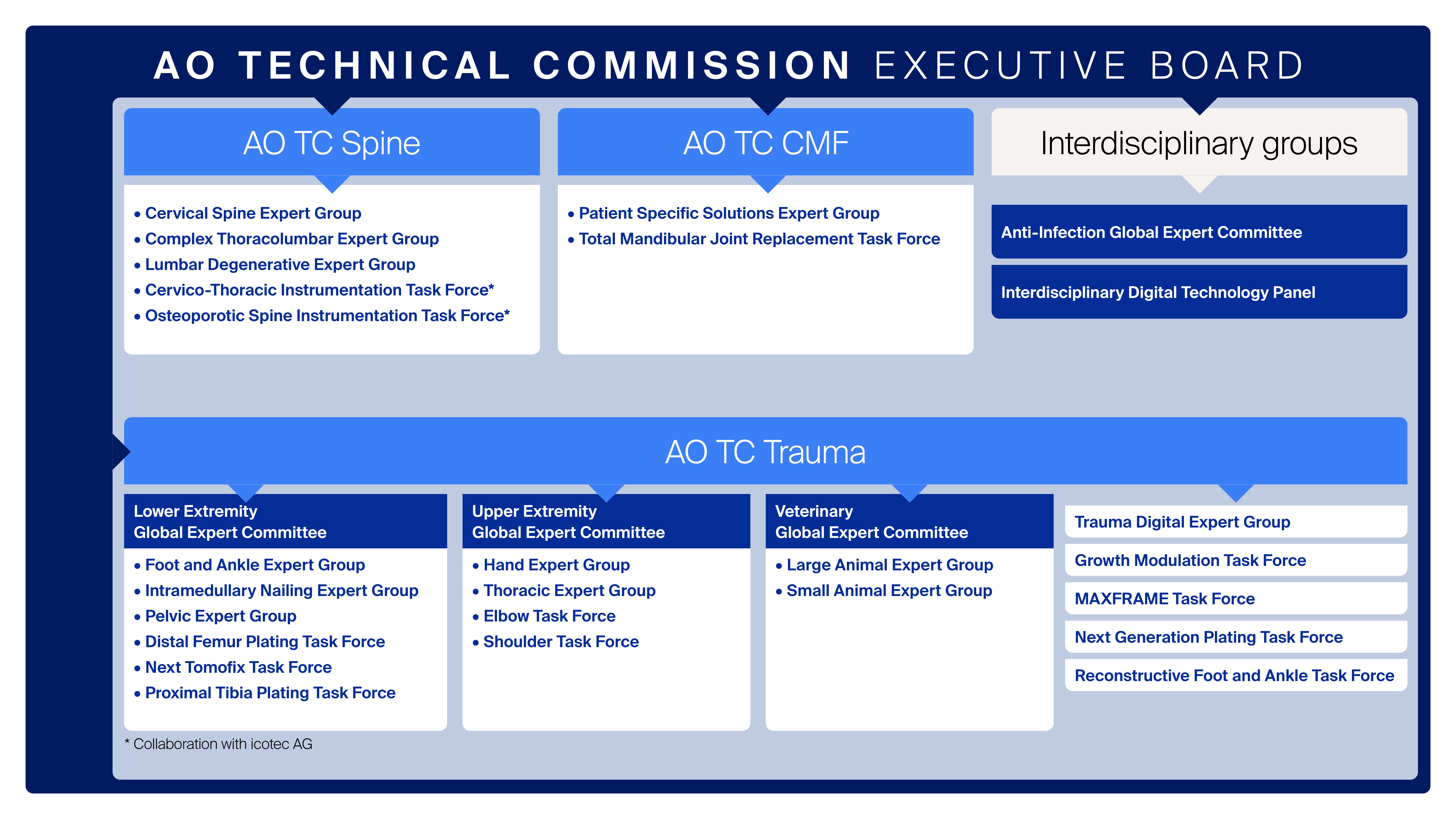 AO TECHNICAL COMMISSION EXECUTIVE BOARD

AO TC Spine

• Cervical Spine Expert Group
• Complex Thoracolumbar Expert Group
• Lumbar Degenerative Expert Group
• Cervico-Thoracic Instrumentation Task Force*
• Osteoporotic Spine Instrumentation Task Force*

AO TC CMF

• Patient Specific Solutions Expert Group
• Total Mandibular Joint Replacement Task Force

Interdisciplinary groups

Anti-Infection Global Expert Committee

Interdisciplinary Digital Technology Panel

AO TC Trauma

Lower Extremity Global Expert Committee

• Foot and Ankle Expert Group
• Intramedullary Nailing Expert Group
• Pelvic Expert Group
• Distal Femur Plating Task Force
• Next Tomofix Task Force
• Proximal Tibia Plating Task Force

Upper Extremity Global Expert Committee

• Hand Expert Group
• Thoracic Expert Group
• Elbow Task Force
• Shoulder Task Force

Veterinary Global Expert Committee

• Large Animal Expert Group
• Small Animal Expert Group

Trauma Digital Expert Group

Growth Modulation Task Force

MAXFRAME Task Force

Next Generation Plating Task Force

Reconstructive Foot and Ankle Task Force

* Collaboration with icotec AG